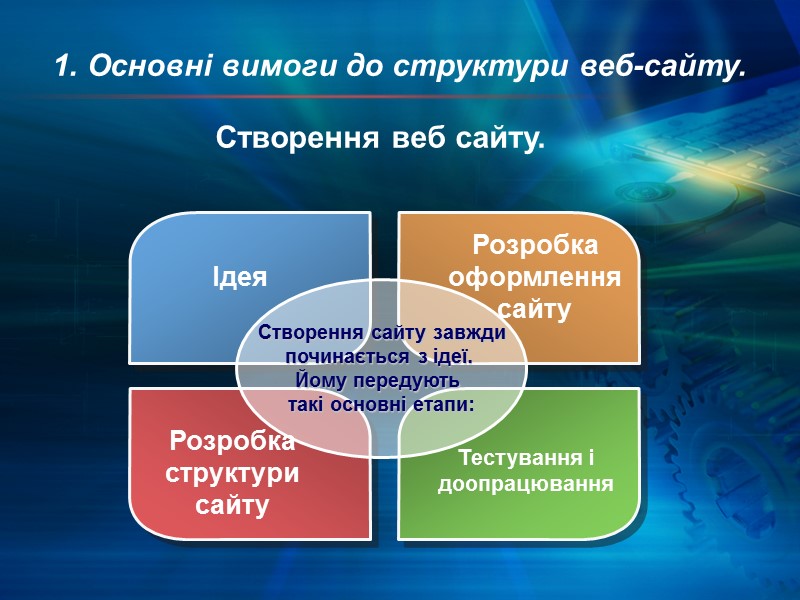 1. Основні вимоги до структури веб-сайту.

Створення веб сайту.

Ідея

Розробка оформлення сайту

Створення сайту завжди починається з ідеї. Йому передують такі основні етапи:

Розробка структури сайту

Тестування і доопрацювання